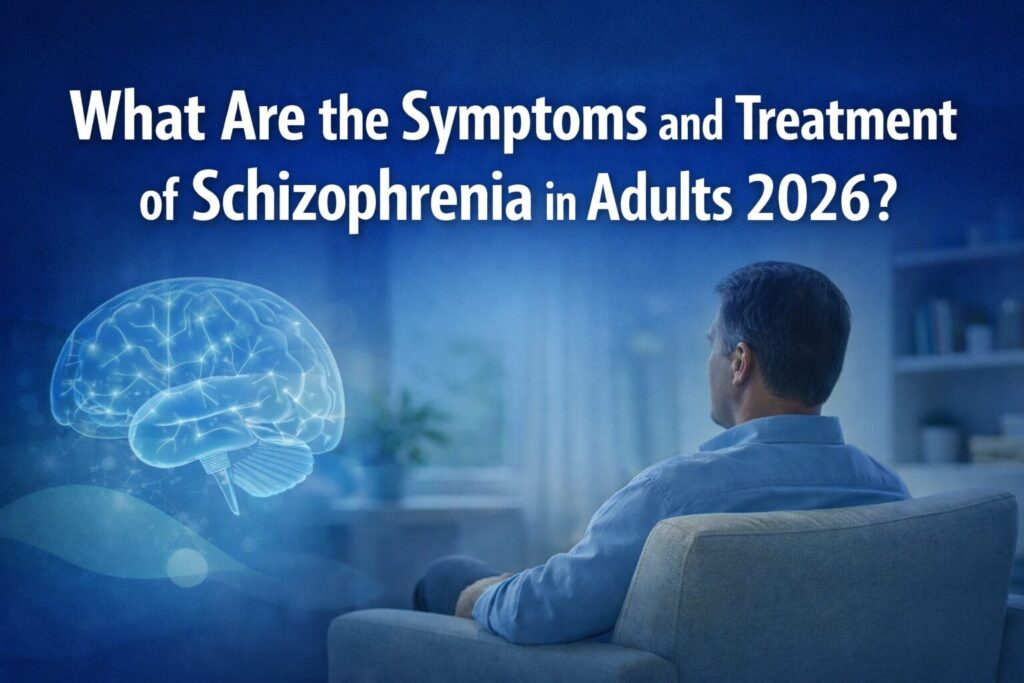 What Are the Symptoms and Treatment of Schizophrenia in Adults 2026?